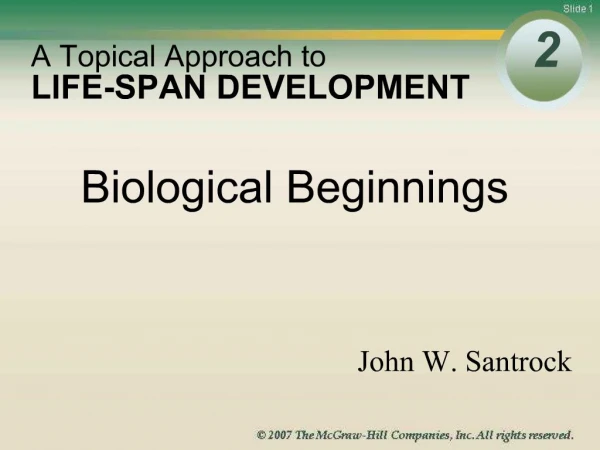 Slide 1

A Topical Approach to
LIFE-SPAN DEVELOPMENT

2

Biological Beginnings

John W. Santrock

© 2007 The McGraw-Hill Companies, Inc. All rights reserved.